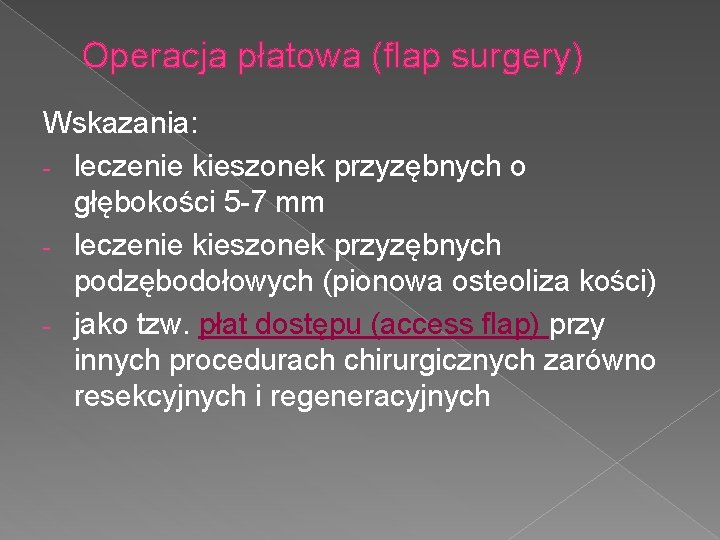 Operacja płatowa (flap surgery)

Wskazania:
- leczenie kieszonek przyzębnych o głębokości 5-7 mm
- leczenie kieszonek przyzębnych podzębodołowych (pionowa osteoliza kości)
- jako tzw. płat dostępu (access flap) przy innych procedurach chirurgicznych zarówno resekcyjnych i regeneracyjnych